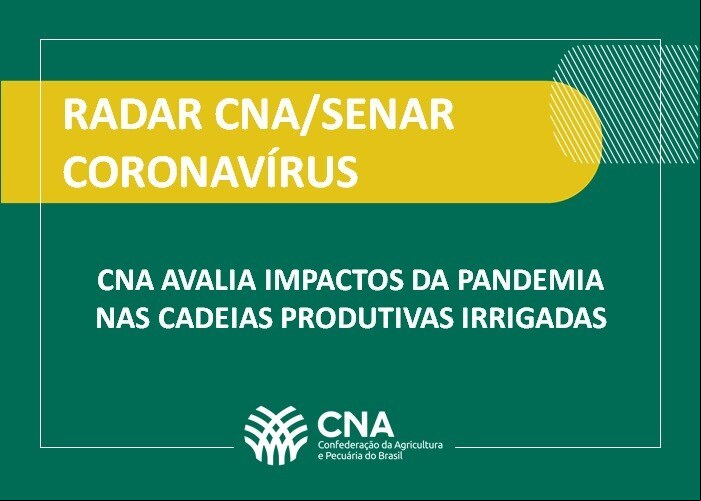 RADAR CNA/SENAR
CORONAVÍRUS

CNA AVALIA IMPACTOS DA PANDEMIA NAS CADEIAS PRODUTIVAS IRRIGADAS

CNA
Confederação da Agricultura e Pecuária do Brasil